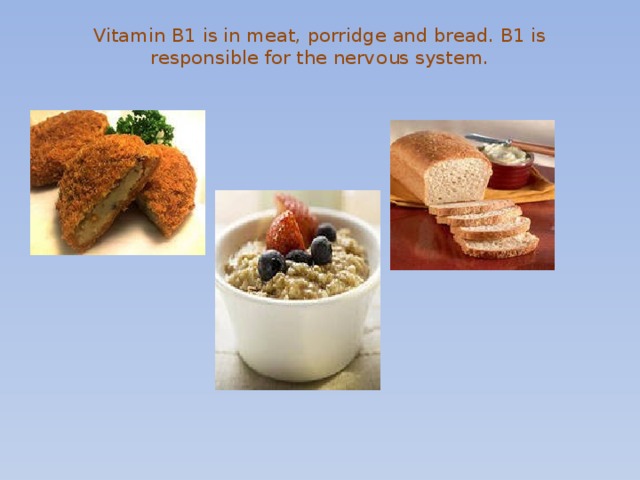 Vitamin B1 is in meat, porridge and bread. B1 is responsible for the nervous system.